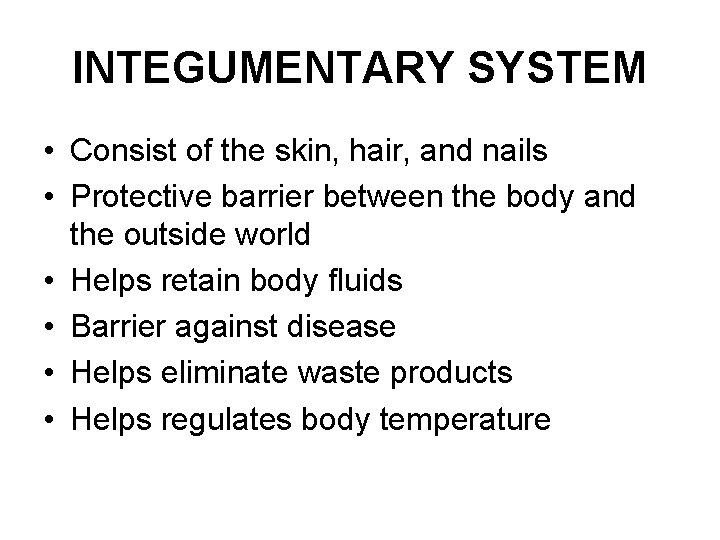 INTEGUMENTARY SYSTEM

• Consist of the skin, hair, and nails
• Protective barrier between the body and the outside world
• Helps retain body fluids
• Barrier against disease
• Helps eliminate waste products
• Helps regulates body temperature